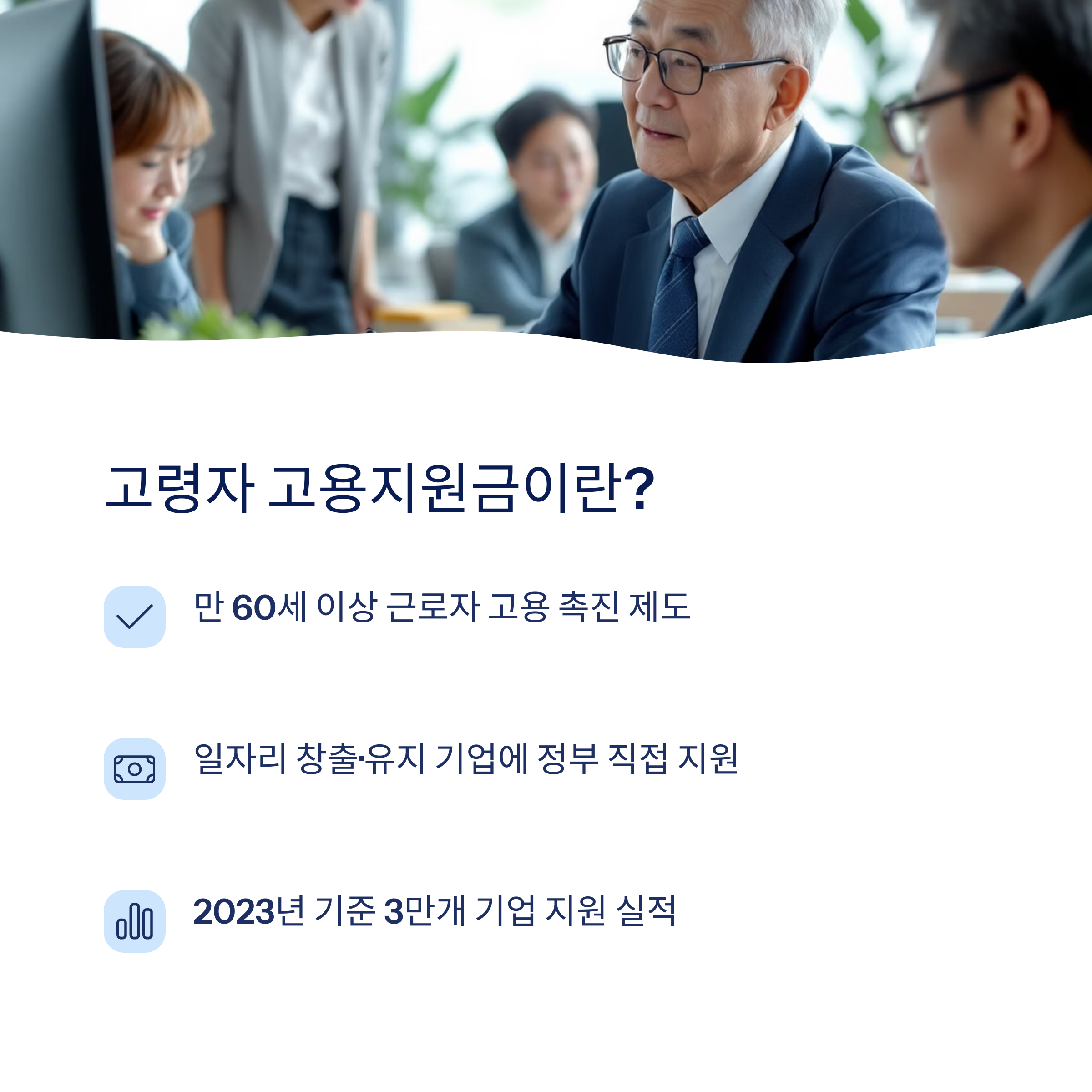 고령자 고용지원금이란?

만 60세 이상 근로자 고용 촉진 제도

일자리 창출·유지 기업에 정부 직접 지원

2023년 기준 3만개 기업 지원 실적